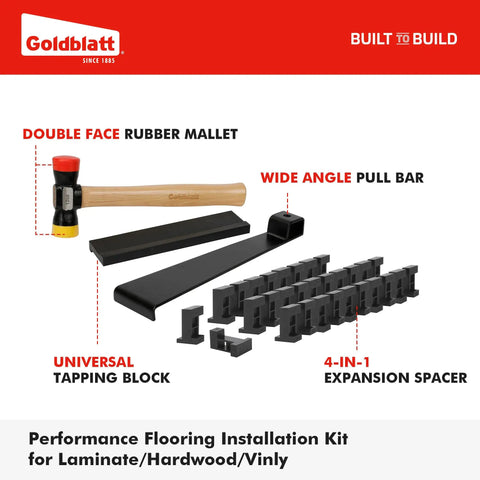 Goldblatt
SINCE 1885

BUILT TO BUILD

DOUBLE FACE RUBBER MALLET

Goldblatt

WIDE ANGLE PULL BAR

UNIVERSAL
TAPPING BLOCK

4-IN-1
EXPANSION SPACER

Performance Flooring Installation Kit for Laminate/Hardwood/Vinly